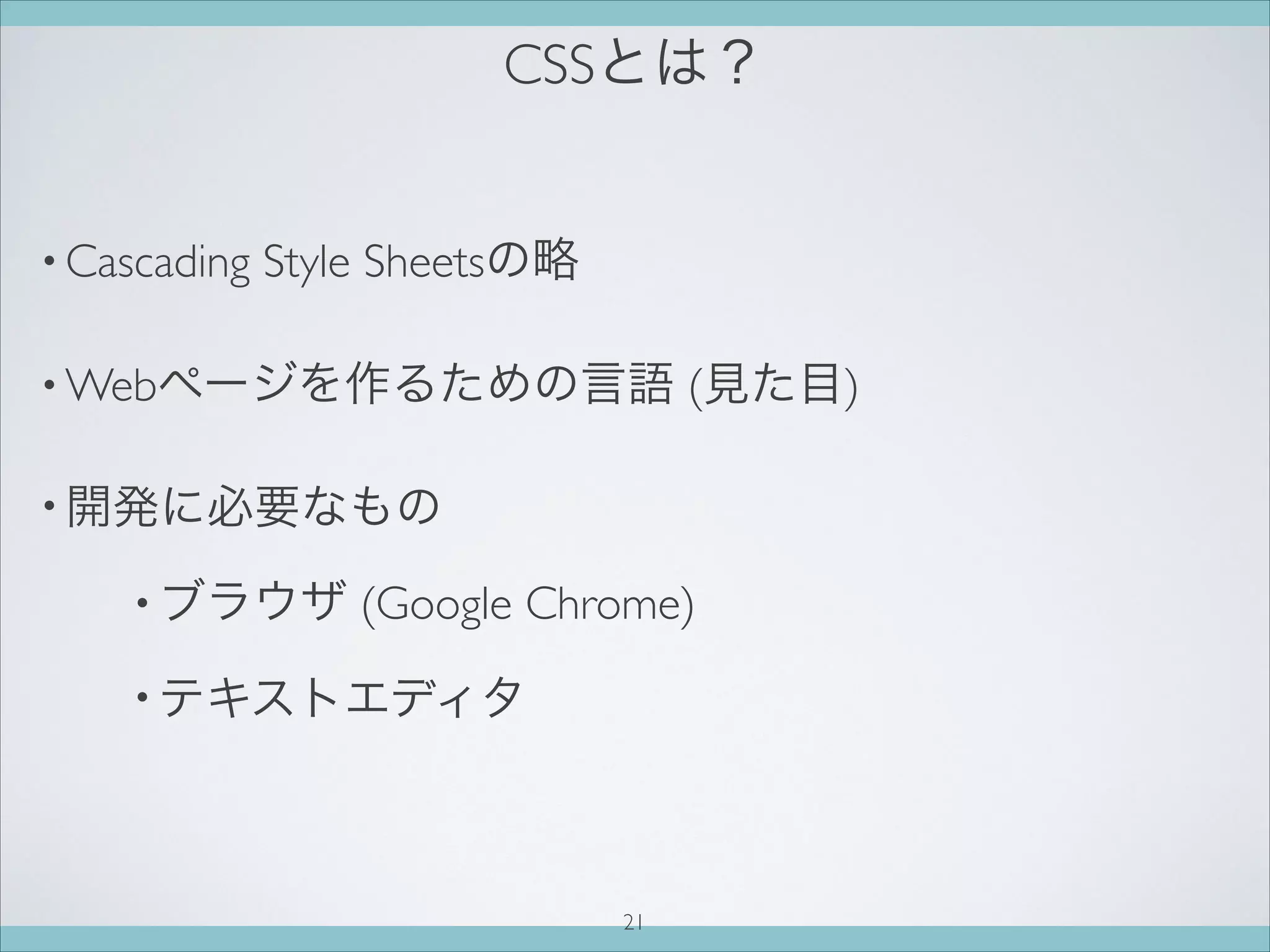 CSSとは？

• Cascading Style Sheetsの略

• Webページを作るための言語 (見た目)

• 開発に必要なもの

• ブラウザ (Google Chrome)

• テキストエディタ

21